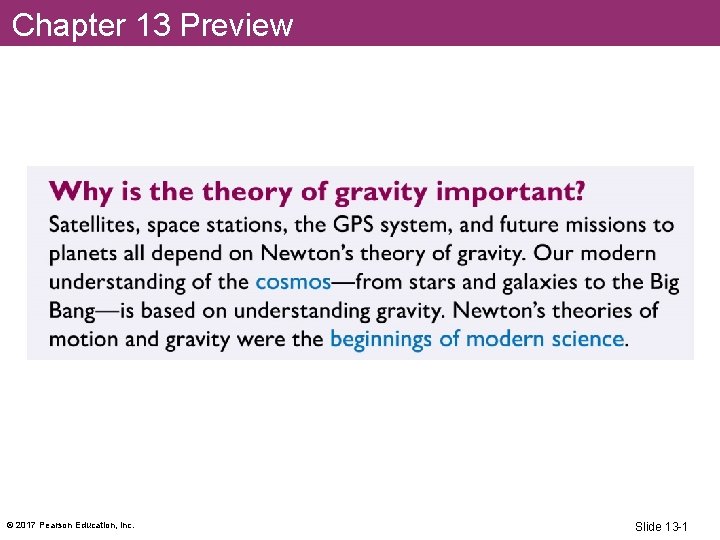 Chapter 13 Preview

Why is the theory of gravity important?

Satellites, space stations, the GPS system, and future missions to planets all depend on Newton's theory of gravity. Our modern understanding of the cosmos—from stars and galaxies to the Big Bang—is based on understanding gravity. Newton's theories of motion and gravity were the beginnings of modern science.

© 2017 Pearson Education, Inc.

Slide 13-1